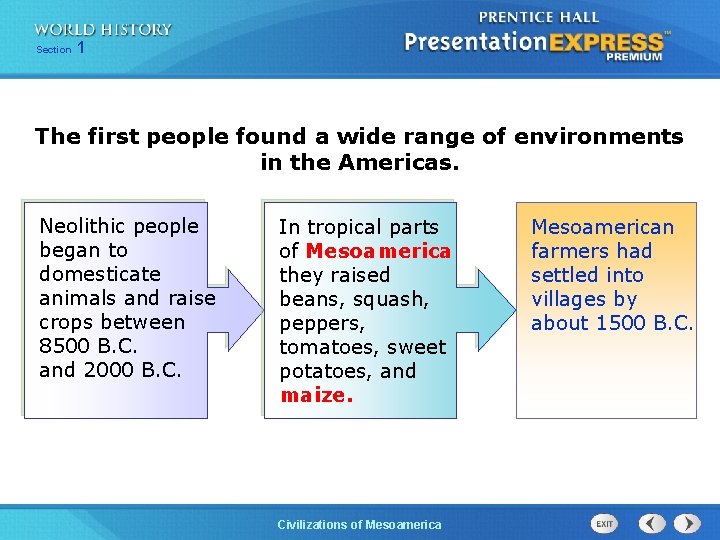 WORLD HISTORY
Section 1

PRENTICE HALL
PresentationEXPRESS™
PREMIUM

The first people found a wide range of environments in the Americas.

Neolithic people began to domesticate animals and raise crops between 8500 B.C. and 2000 B.C.

In tropical parts of Mesoamerica they raised beans, squash, peppers, tomatoes, sweet potatoes, and maize.

Mesoamerican farmers had settled into villages by about 1500 B.C.

Civilizations of Mesoamerica

EXIT